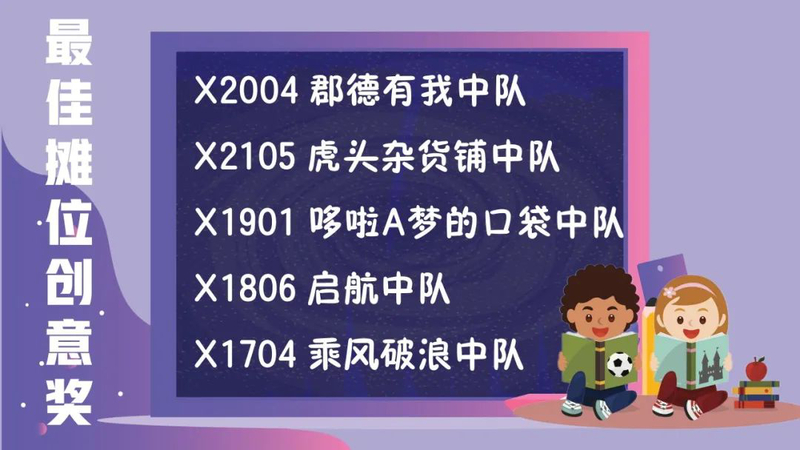 最佳摊位创意奖

X2004 郡德有我中队

X2105 虎头杂货铺中队

X1901 哆啦A梦的口袋中队

X1806 启航中队

X1704 乘风破浪中队